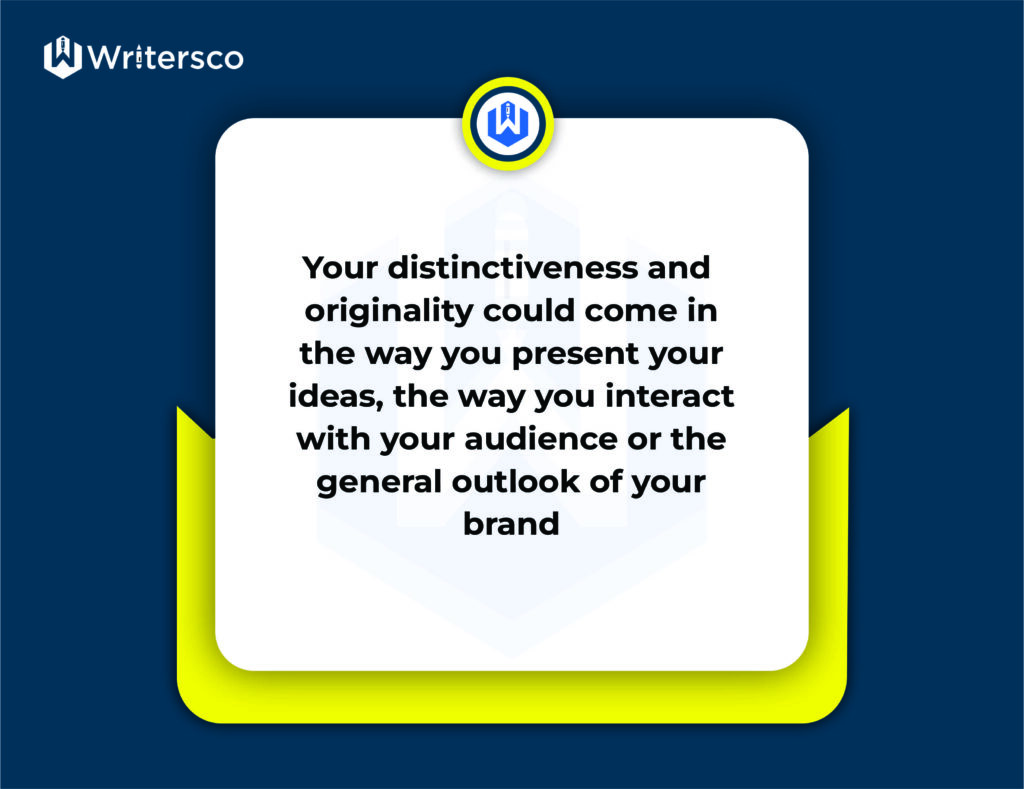 Writersco

Your distinctiveness and originality could come in the way you present your ideas, the way you interact with your audience or the general outlook of your brand